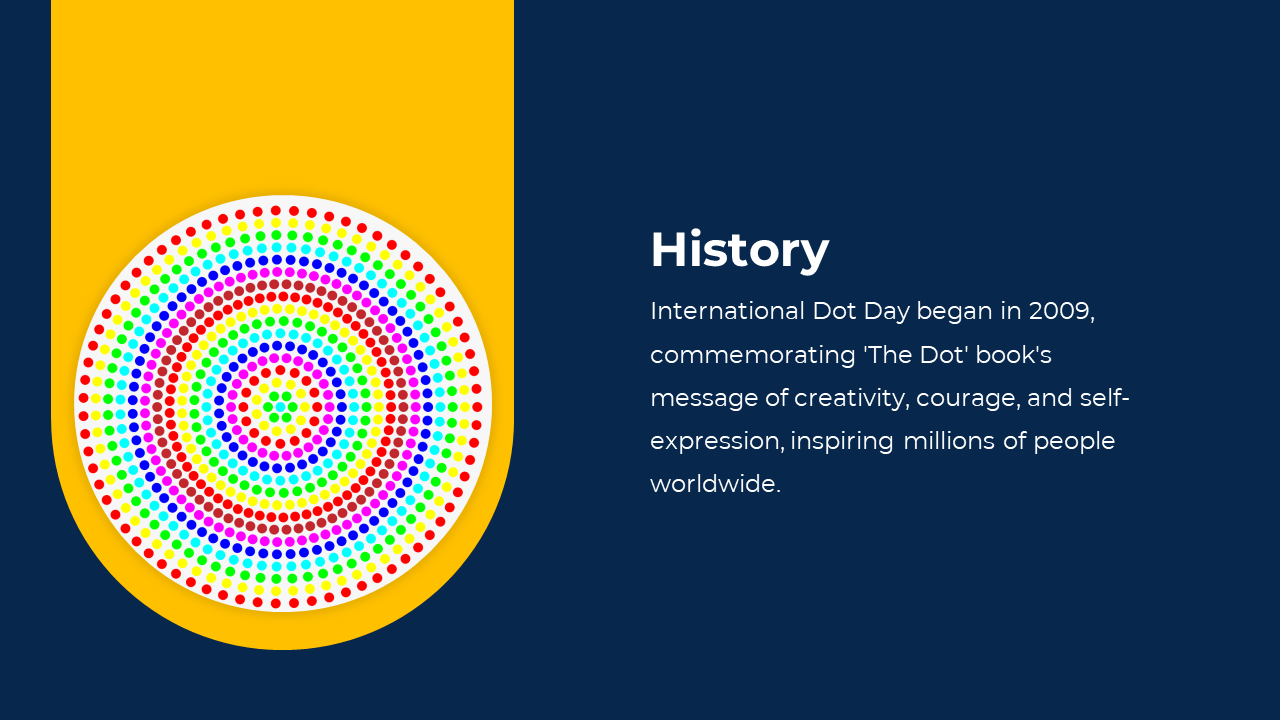 History

International Dot Day began in 2009, commemorating 'The Dot' book's message of creativity, courage, and self-expression, inspiring millions of people worldwide.